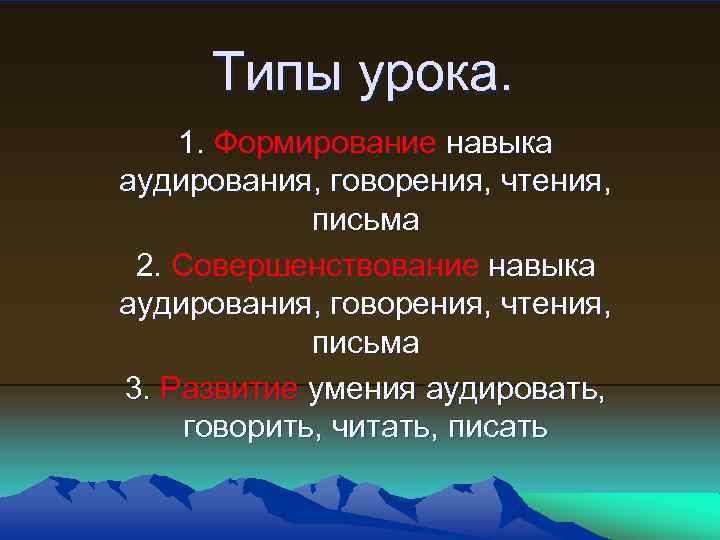 Типы урока.

1. Формирование навыка аудирования, говорения, чтения, письма

2. Совершенствование навыка аудирования, говорения, чтения, письма

3. Развитие умения аудировать, говорить, читать, писать